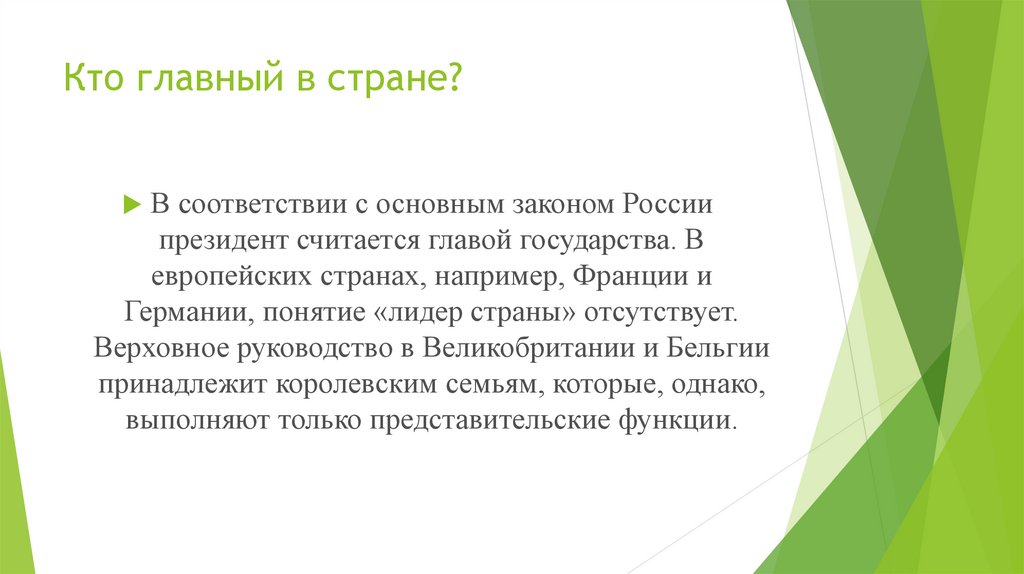 Кто главный в стране?

В соответствии с основным законом России президент считается главой государства. В европейских странах, например, Франции и Германии, понятие «лидер страны» отсутствует. Верховное руководство в Великобритании и Бельгии принадлежит королевским семьям, которые, однако, выполняют только представительские функции.